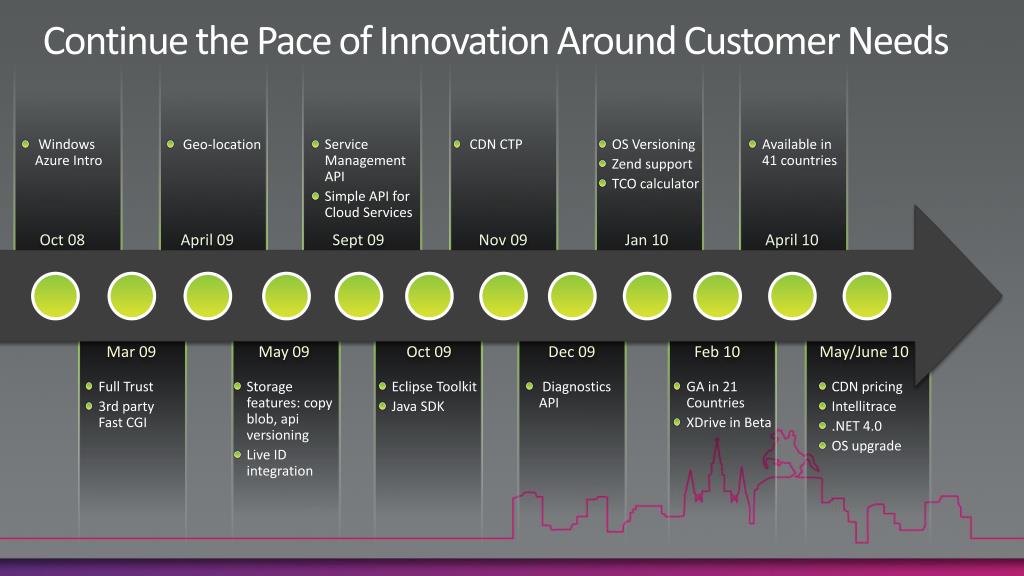 Continue the Pace of Innovation Around Customer Needs

Windows Azure Intro

Oct 08

Geo-location

April 09

Service Management API

Simple API for Cloud Services

Sept 09

CDN CTP

Nov 09

OS Versioning

Zend support

TCO calculator

Jan 10

Available in 41 countries

April 10

Mar 09

Full Trust

3rd party Fast CGI

May 09

Storage features: copy blob, api versioning

Live ID integration

Oct 09

Eclipse Toolkit

Java SDK

Dec 09

Diagnostics API

Feb 10

GA in 21 Countries

XDrive in Beta

May/June 10

CDN pricing

Intellitrace

.NET 4.0

OS upgrade